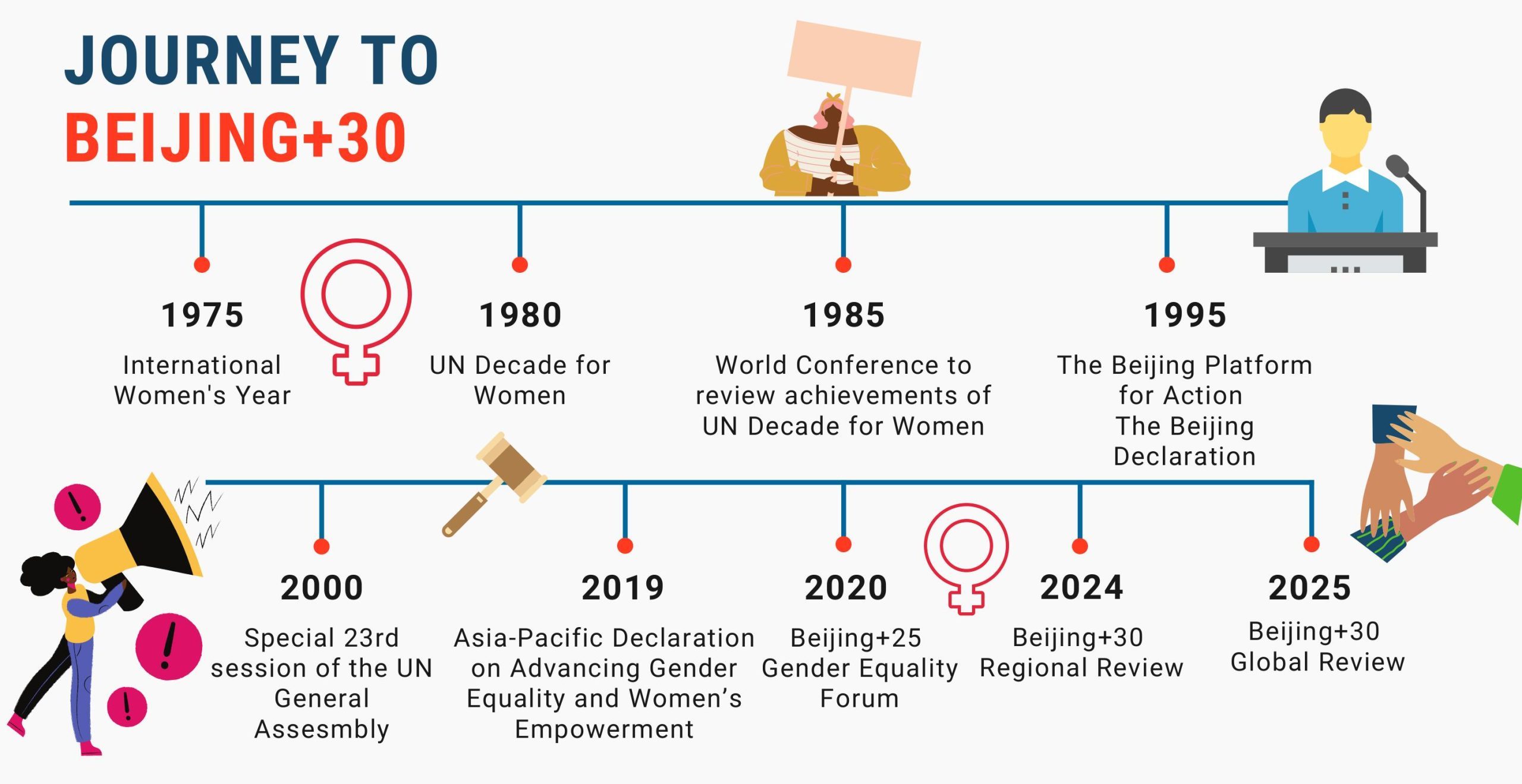 JOURNEY TO
BEIJING+30

1975
International Women's Year

1980
UN Decade for Women

1985
World Conference to review achievements of UN Decade for Women

1995
The Beijing Platform for Action
The Beijing Declaration

2000
Special 23rd session of the UN General Assesmbly

2019
Asia-Pacific Declaration on Advancing Gender Equality and Women's Empowerment

2020
Beijing+25 Gender Equality Forum

2024
Beijing+30 Regional Review

2025
Beijing+30 Global Review